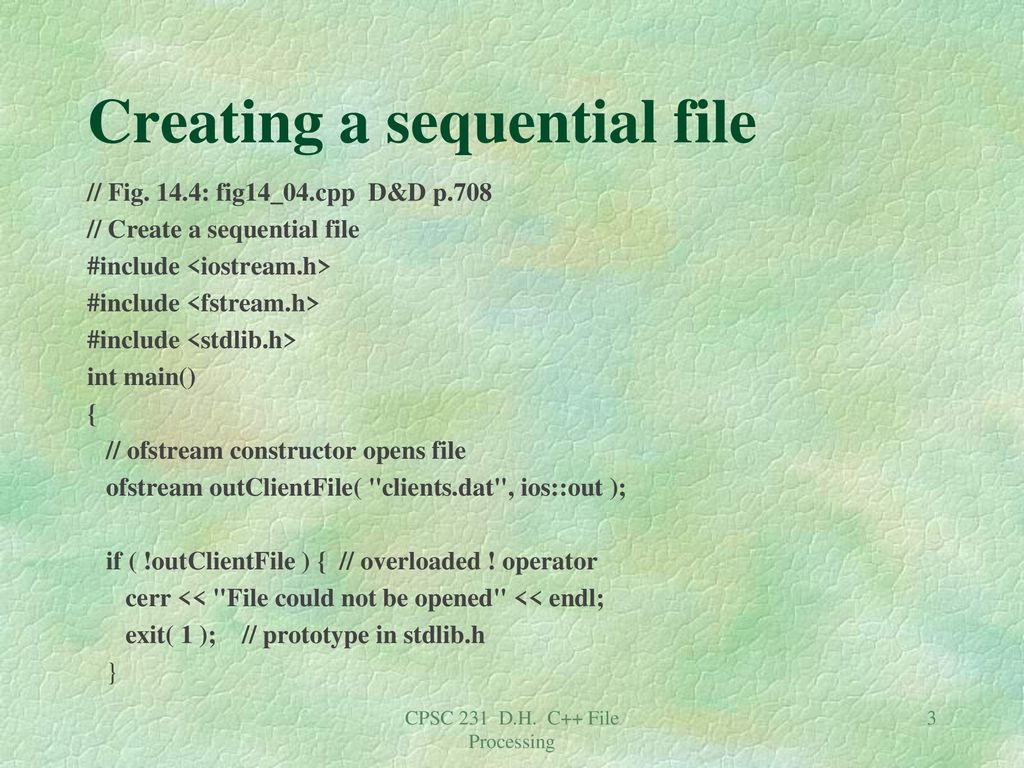 Creating a sequential file

// Fig. 14.4: fig14_04.cpp D&D p.708
// Create a sequential file
#include <iostream.h>
#include <fstream.h>
#include <stdlib.h>
int main()
{
// ofstream constructor opens file
ofstream outClientFile( "clients.dat", ios::out );

if ( !outClientFile ) { // overloaded ! operator
cerr << "File could not be opened" << endl;
exit( 1 ); // prototype in stdlib.h
}

CPSC 231 D.H. C++ File Processing

3